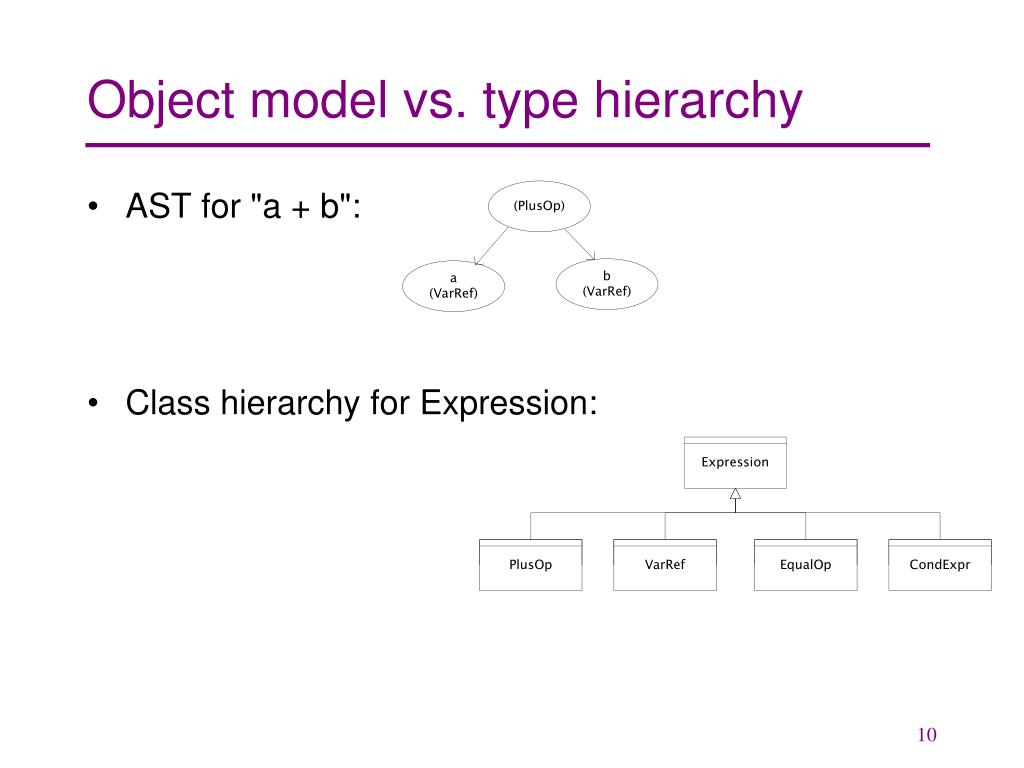 Object model vs. type hierarchy

• AST for "a + b":

(PlusOp)

a
(VarRef)

b
(VarRef)

• Class hierarchy for Expression:

Expression

PlusOp

VarRef

EqualOp

CondExpr

10